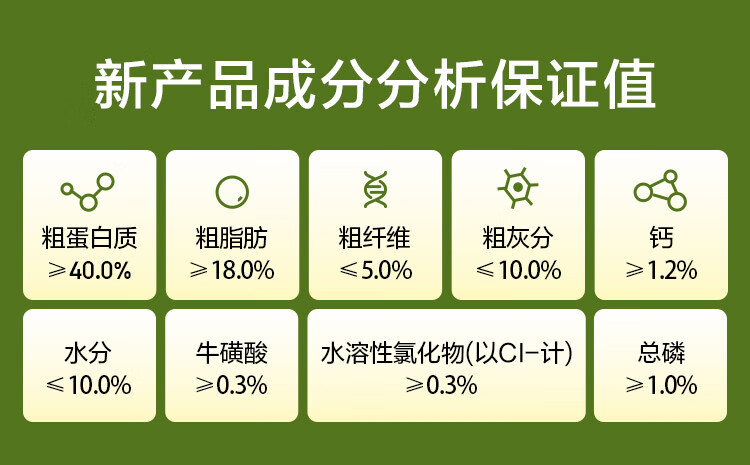 新产品成分分析保证值

粗蛋白质
≥40.0%

粗脂肪
≥18.0%

粗纤维
≤5.0%

粗灰分
≤10.0%

钙
≥1.2%

水分
≤10.0%

牛磺酸
≥0.3%

水溶性氯化物(以Cl-计)
≥0.3%

总磷
≥1.0%